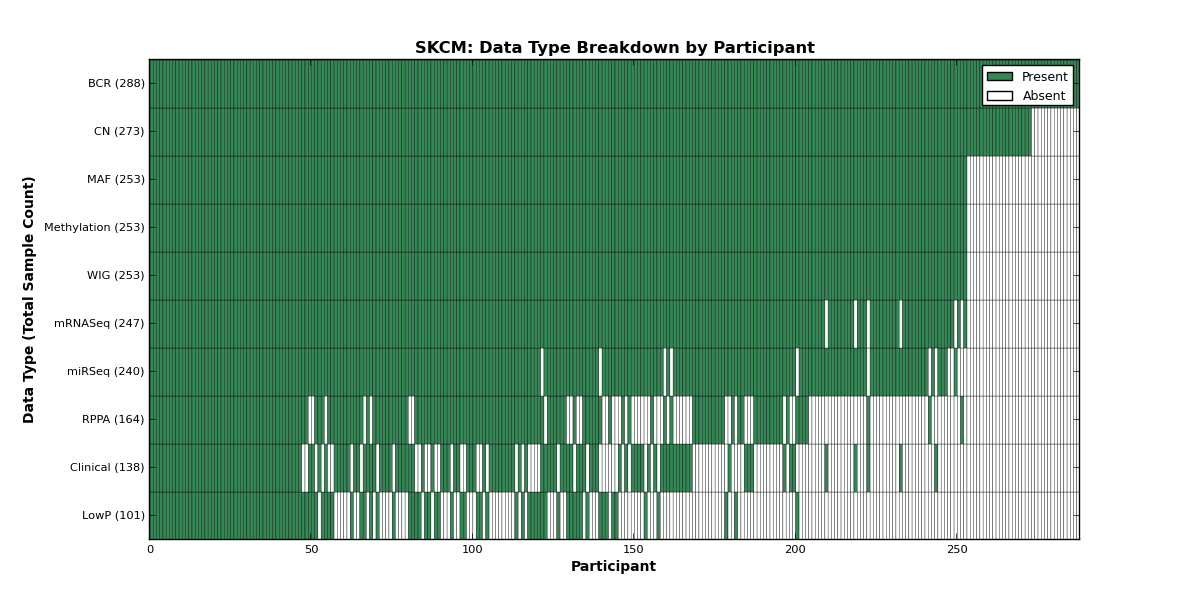 SKCM: Data Type Breakdown by Participant

Present
Absent

Data Type (Total Sample Count)

BCR (288)
CN (273)
MAF (253)
Methylation (253)
WIG (253)
mRNASeq (247)
miRSeq (240)
RPPA (164)
Clinical (138)
LowP (101)

0
50
100
150
200
250

Participant